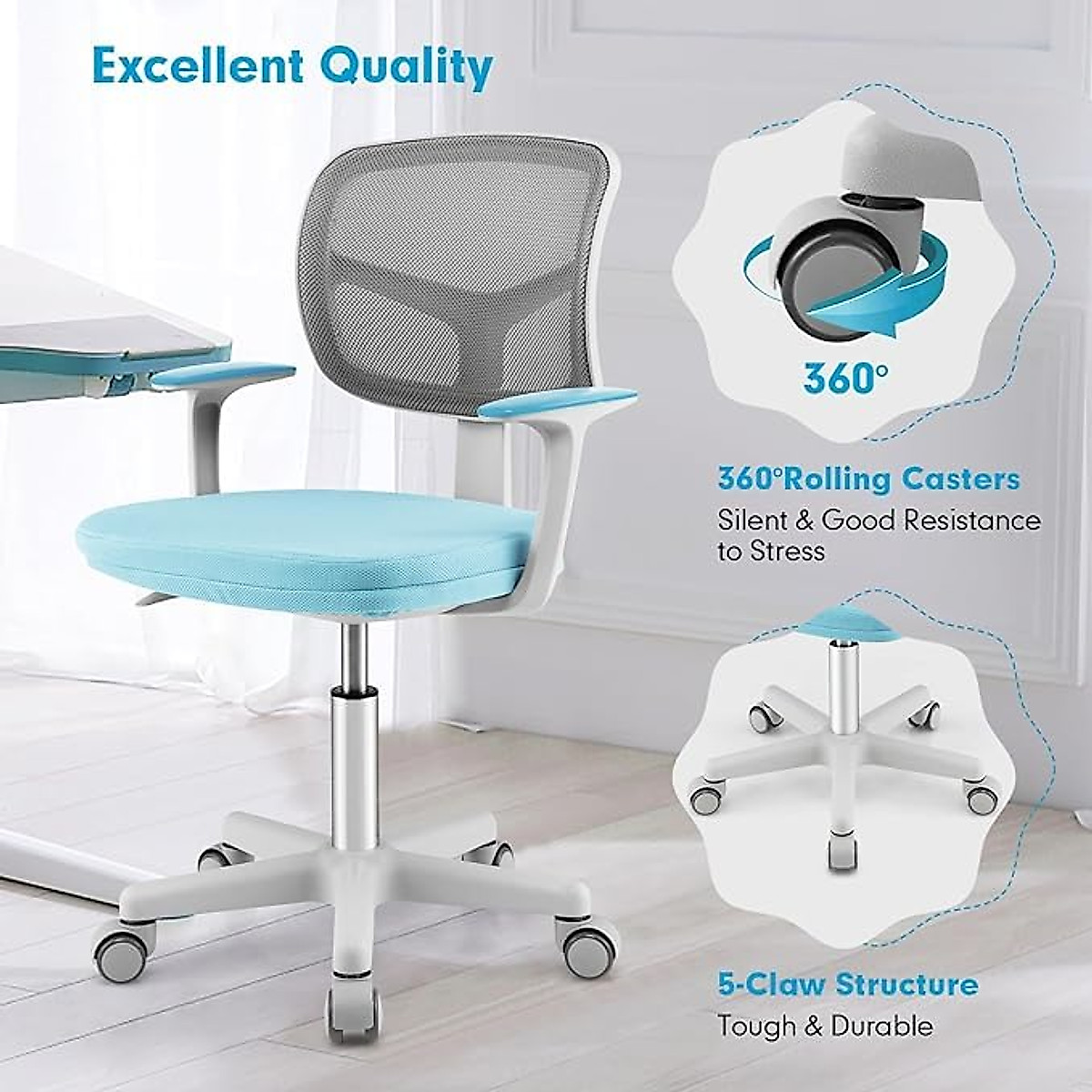 Excellent Quality

360°

360°Rolling Casters
Silent & Good Resistance to Stress

5-Claw Structure
Tough & Durable